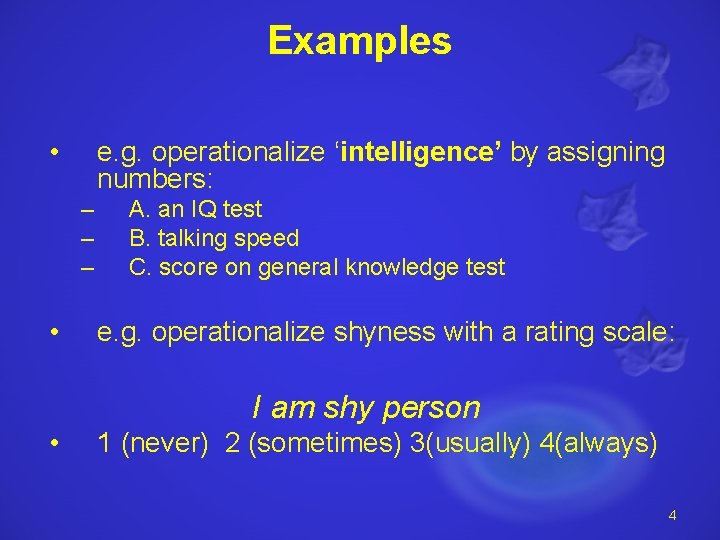 Examples

• e.g. operationalize ‘intelligence’ by assigning numbers:
– A. an IQ test
– B. talking speed
– C. score on general knowledge test

• e.g. operationalize shyness with a rating scale:

I am shy person

• 1 (never) 2 (sometimes) 3(usually) 4(always)

4